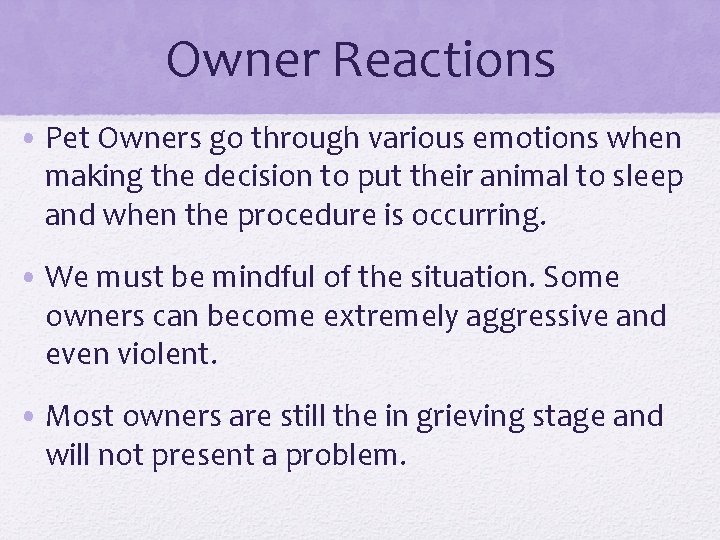 Owner Reactions

• Pet Owners go through various emotions when making the decision to put their animal to sleep and when the procedure is occurring.

• We must be mindful of the situation. Some owners can become extremely aggressive and even violent.

• Most owners are still the in grieving stage and will not present a problem.